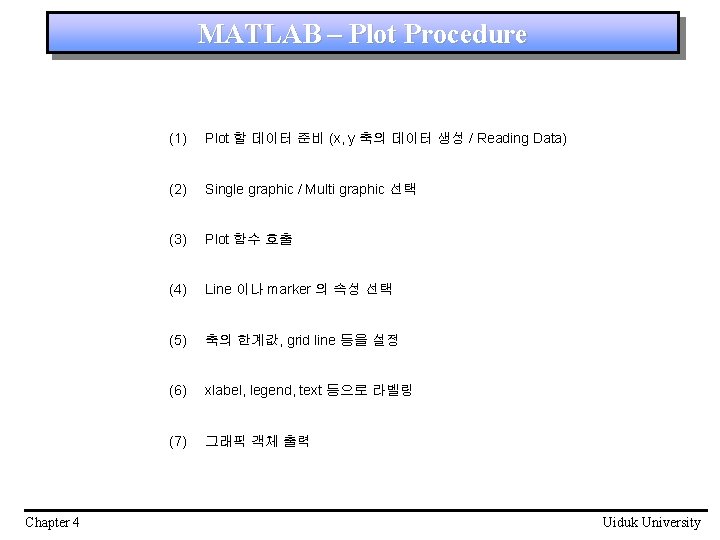 MATLAB – Plot Procedure

(1) Plot 할 데이터 준비 (x, y 축의 데이터 생성 / Reading Data)

(2) Single graphic / Multi graphic 선택

(3) Plot 함수 호출

(4) Line 이나 marker 의 속성 선택

(5) 축의 한계값, grid line 등을 설정

(6) xlabel, legend, text 등으로 라벨링

(7) 그래픽 객체 출력

Chapter 4

Uiduk University